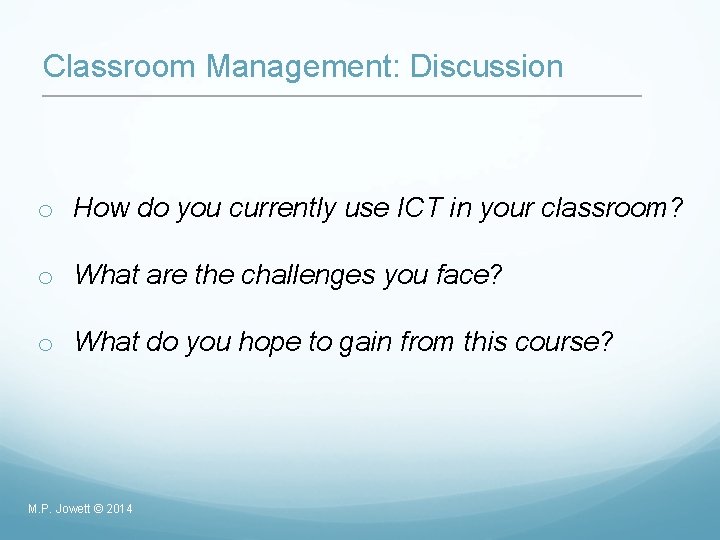 Classroom Management: Discussion

o How do you currently use ICT in your classroom?

o What are the challenges you face?

o What do you hope to gain from this course?

M.P. Jowett © 2014